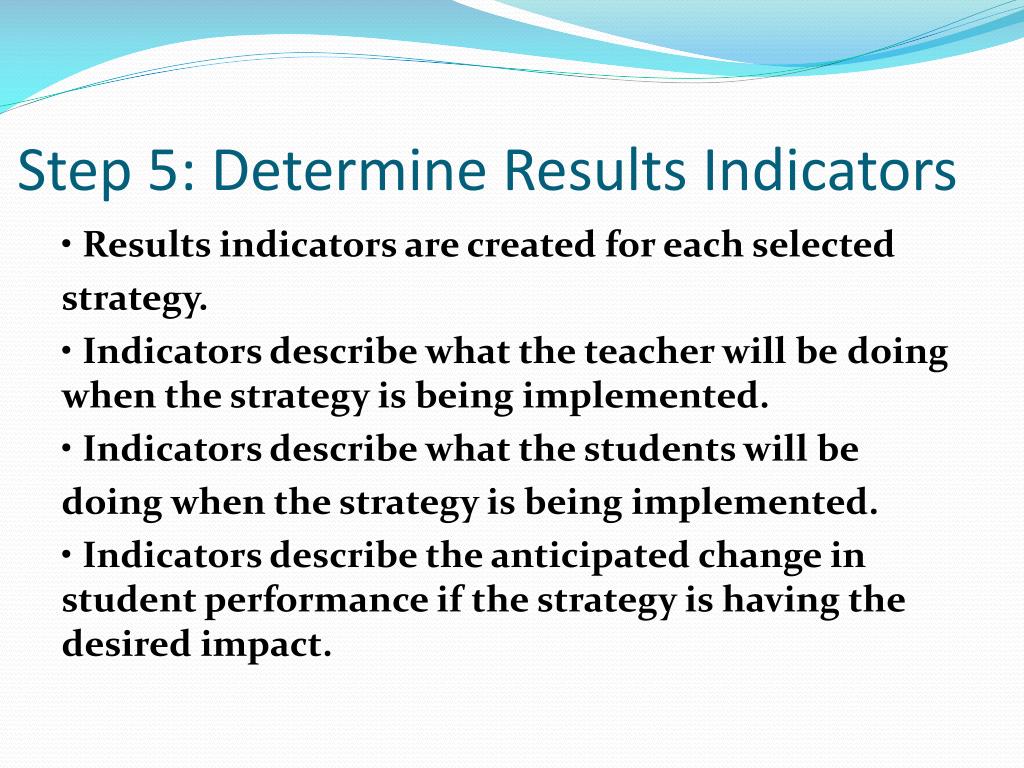 Step 5: Determine Results Indicators

• Results indicators are created for each selected strategy.

• Indicators describe what the teacher will be doing when the strategy is being implemented.

• Indicators describe what the students will be doing when the strategy is being implemented.

• Indicators describe the anticipated change in student performance if the strategy is having the desired impact.